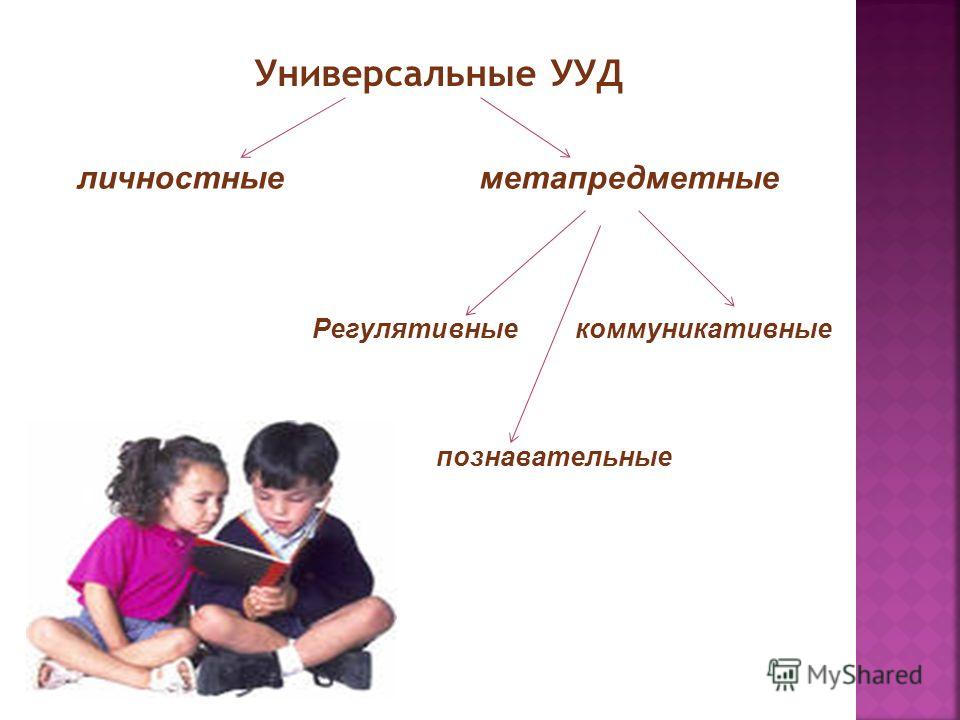 Универсальные УУД

личностные

метапредметные

Регулятивные

коммуникативные

познавательные

MyShared